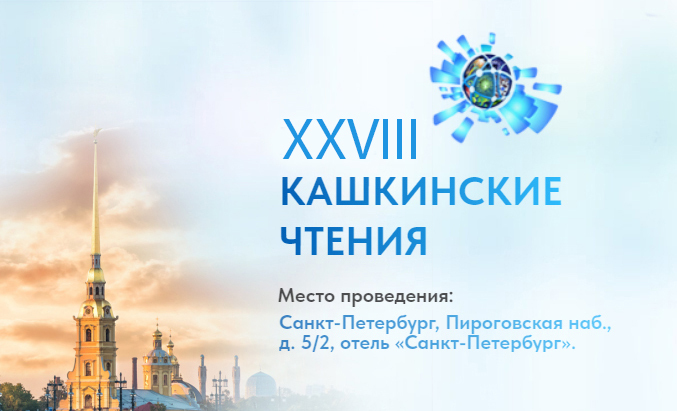 XXVIII
КАШКИНСКИЕ
ЧТЕНИЯ

Место проведения:

Санкт-Петербург, Пироговская наб., д. 5/2, отель «Санкт-Петербург».